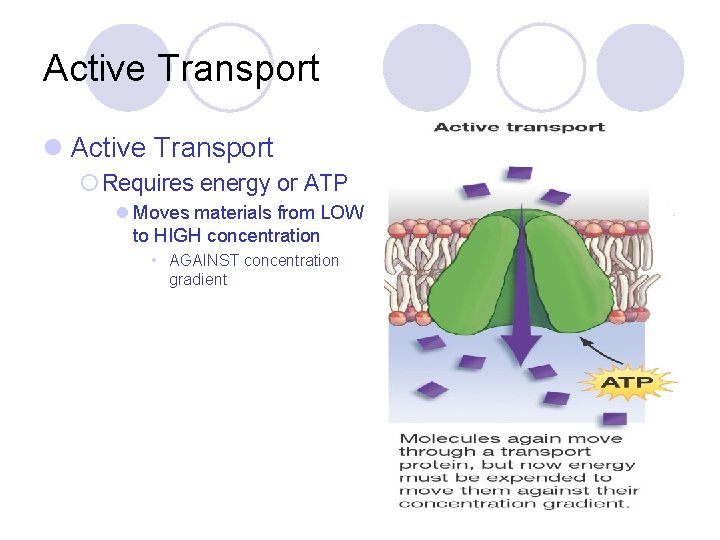 Active Transport

Active Transport

Requires energy or ATP

Moves materials from LOW to HIGH concentration

AGAINST concentration gradient

Active transport

ATP

Molecules again move through a transport protein, but now energy must be expended to move them against their concentration gradient.